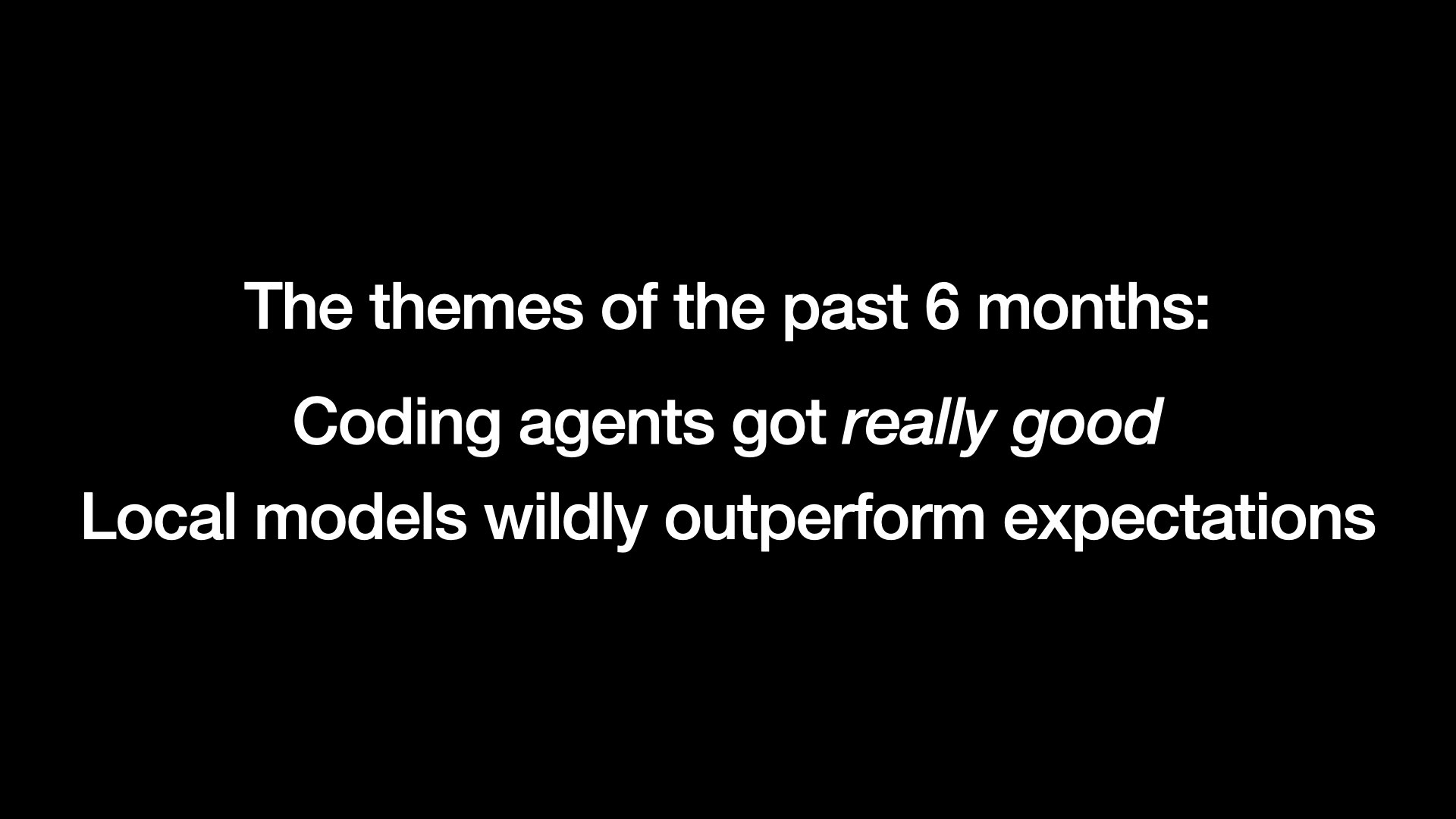 The themes of the past 6 months:

Coding agents got really good
Local models wildly outperform expectations